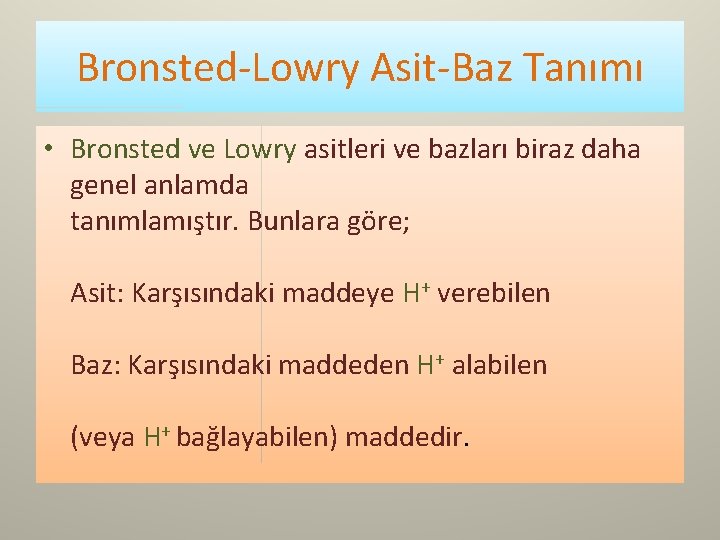 Bronsted-Lowry Asit-Baz Tanımı

• Bronsted ve Lowry asitleri ve bazları biraz daha genel anlamda tanımlamıştır. Bunlara göre;

Asit: Karşısındaki maddeye $H^+$ verebilen

Baz: Karşısındaki maddeden $H^+$ alabilen

(veya $H^+$ bağlayabilen) maddedir.